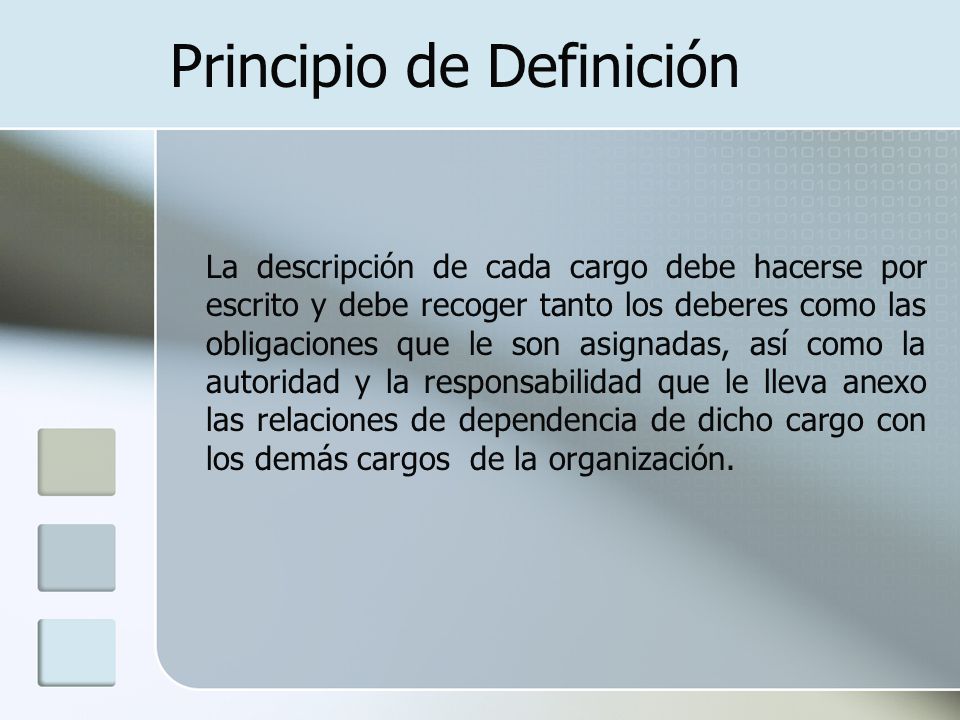 Principio de Definición

La descripción de cada cargo debe hacerse por escrito y debe recoger tanto los deberes como las obligaciones que le son asignadas, así como la autoridad y la responsabilidad que le lleva anexo las relaciones de dependencia de dicho cargo con los demás cargos de la organización.